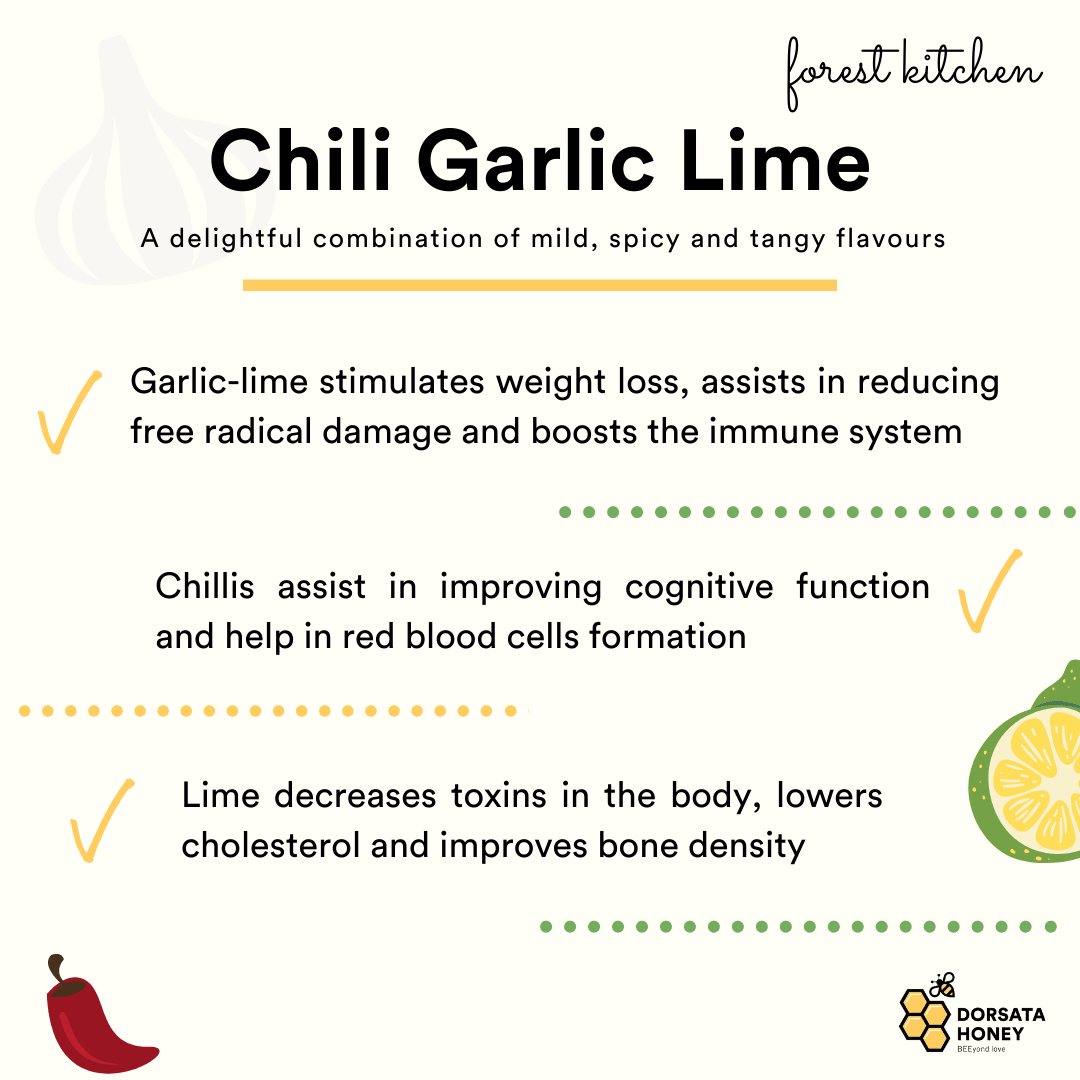 forest kitchen

Chili Garlic Lime

A delightful combination of mild, spicy and tangy flavours

Garlic-lime stimulates weight loss, assists in reducing free radical damage and boosts the immune system

Chillis assist in improving cognitive function and help in red blood cells formation

Lime decreases toxins in the body, lowers cholesterol and improves bone density

DORSATA HONEY
BEEyond love